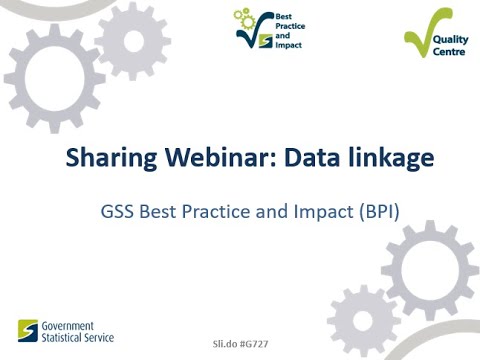 Best Practice and Impact

Quality Centre

Sharing Webinar: Data linkage

GSS Best Practice and Impact (BPI)

Government Statistical Service

Sli.do #G727